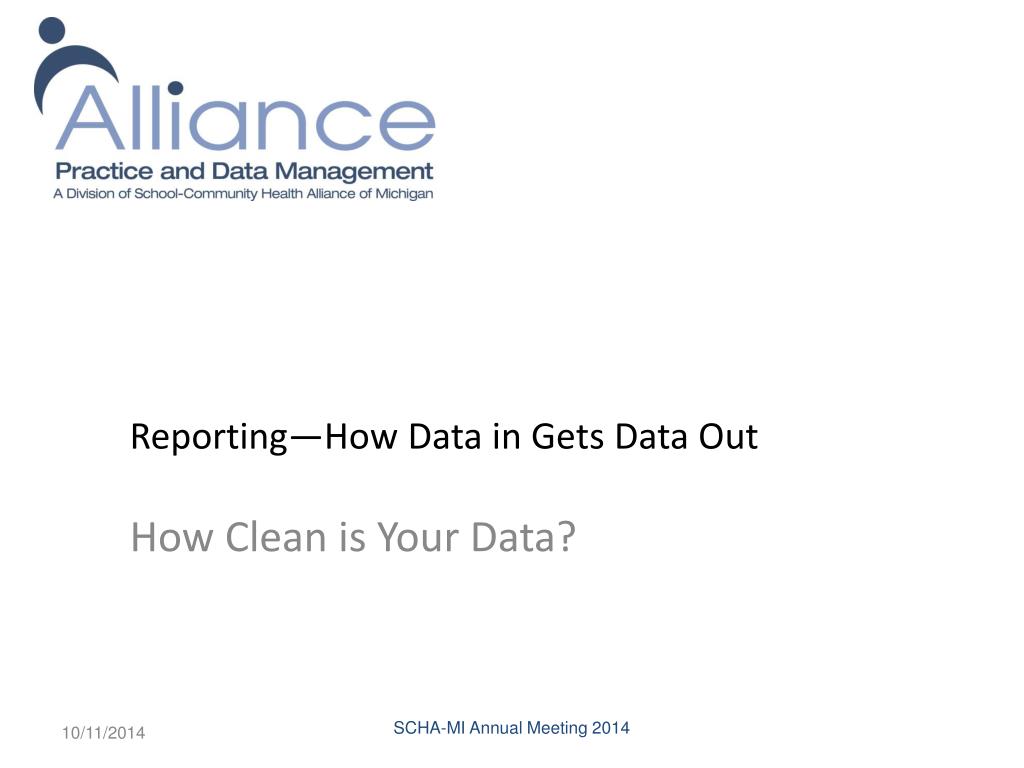 Alliance
Practice and Data Management
A Division of School-Community Health Alliance of Michigan

Reporting—How Data in Gets Data Out

How Clean is Your Data?

10/11/2014

SCHA-MI Annual Meeting 2014